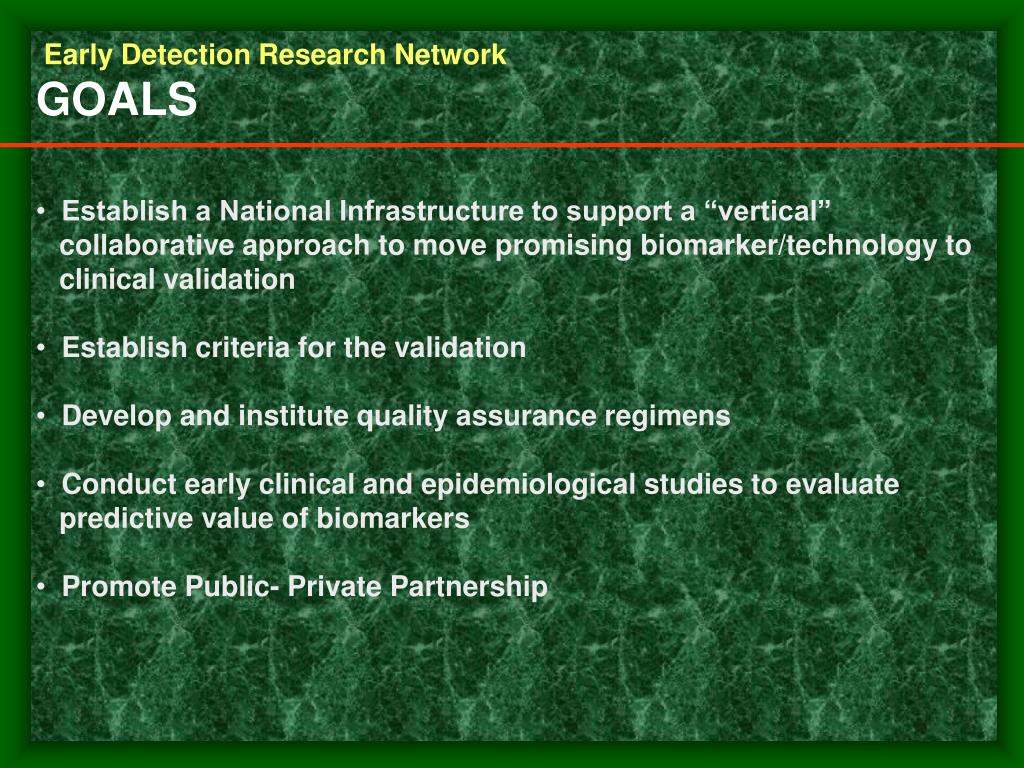 Early Detection Research Network
GOALS

• Establish a National Infrastructure to support a “vertical” collaborative approach to move promising biomarker/technology to clinical validation

• Establish criteria for the validation

• Develop and institute quality assurance regimens

• Conduct early clinical and epidemiological studies to evaluate predictive value of biomarkers

• Promote Public- Private Partnership